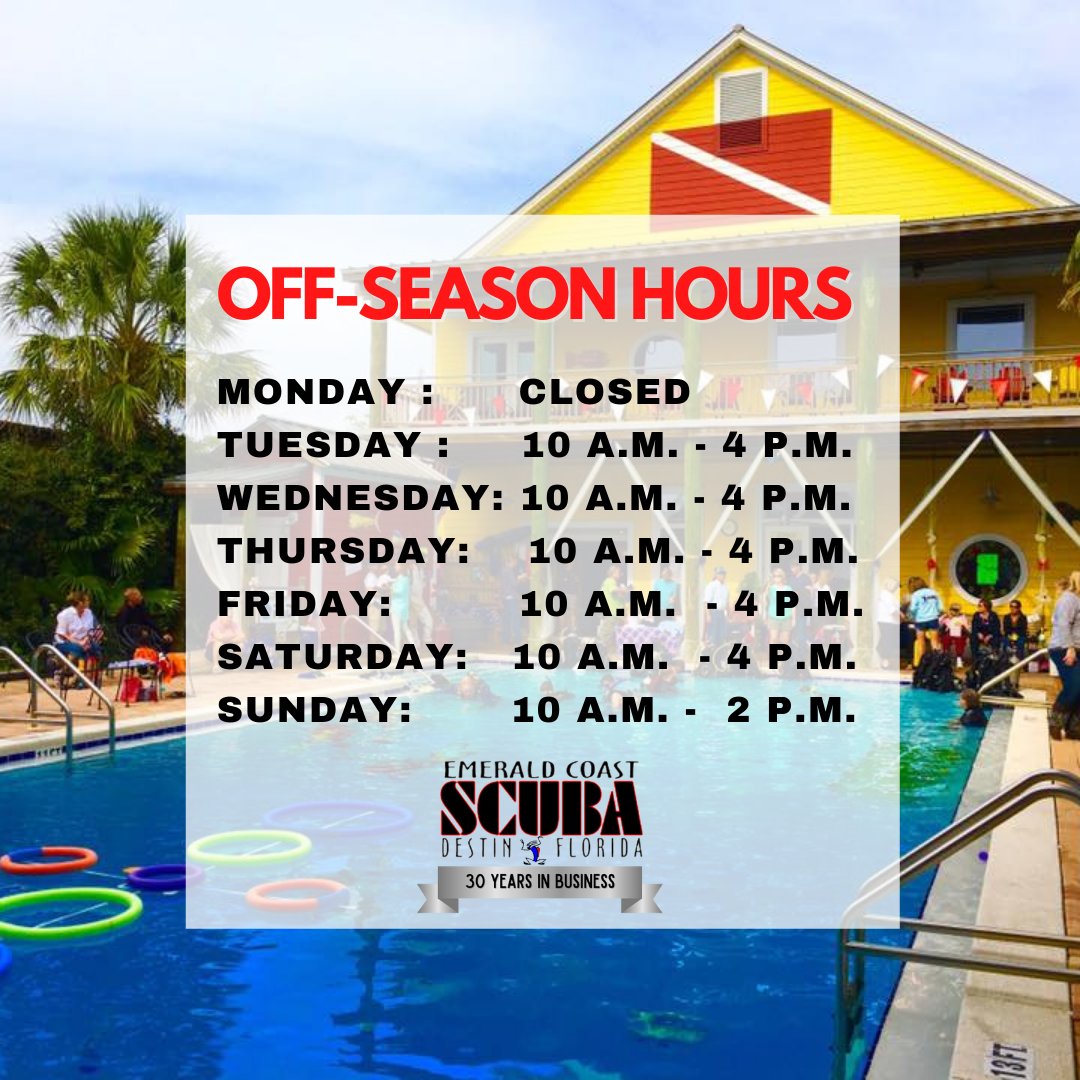 OFF-SEASON HOURS

MONDAY : CLOSED
TUESDAY : 10 A.M. - 4 P.M.
WEDNESDAY: 10 A.M. - 4 P.M.
THURSDAY: 10 A.M. - 4 P.M.
FRIDAY: 10 A.M. - 4 P.M.
SATURDAY: 10 A.M. - 4 P.M.
SUNDAY: 10 A.M. - 2 P.M.

EMERALD COAST
SCUBA
DESTIN FLORIDA
30 YEARS IN BUSINESS

13FT